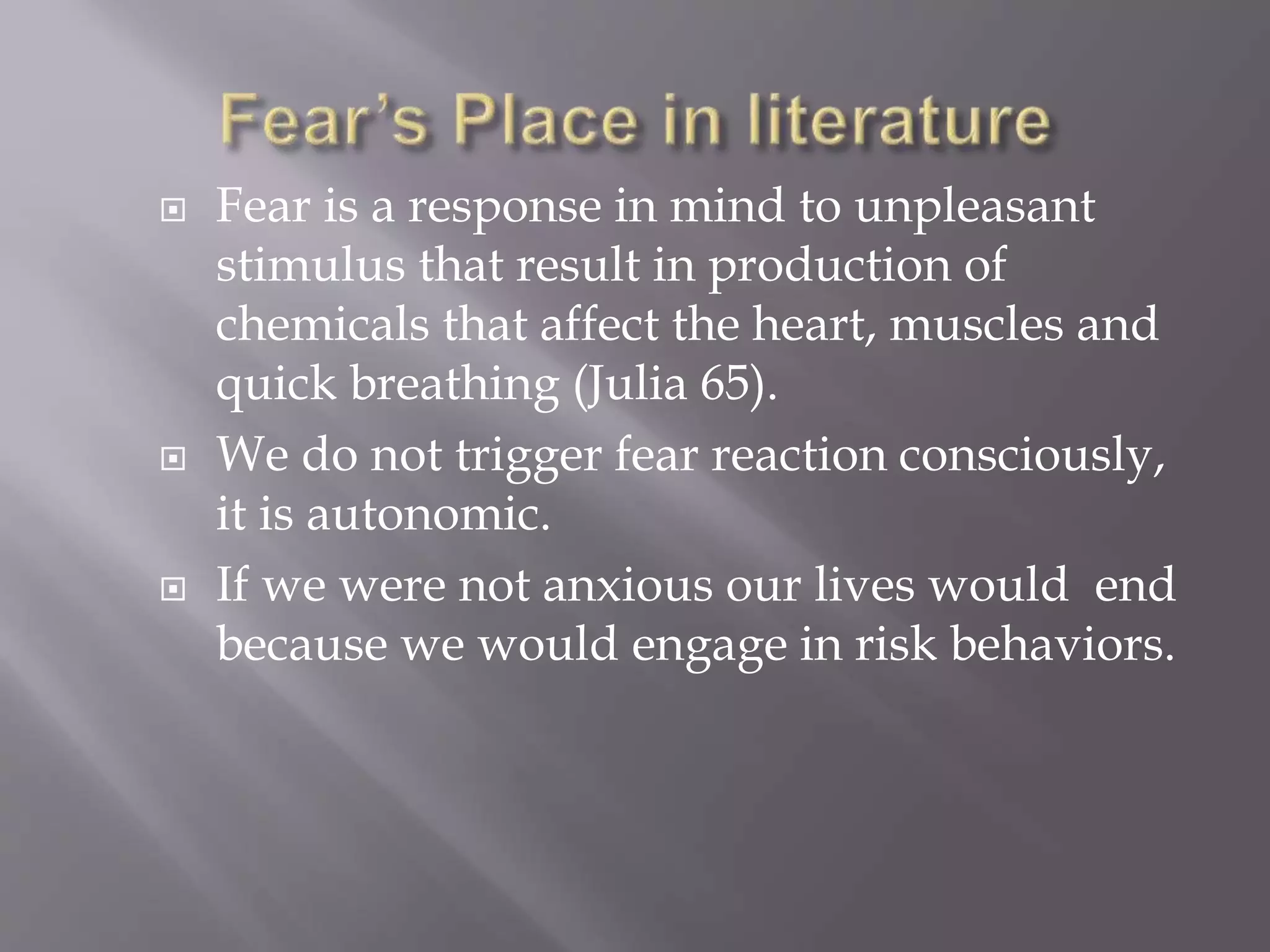 Fear's Place in literature

Fear is a response in mind to unpleasant stimulus that result in production of chemicals that affect the heart, muscles and quick breathing (Julia 65).

We do not trigger fear reaction consciously, it is autonomic.

If we were not anxious our lives would end because we would engage in risk behaviors.